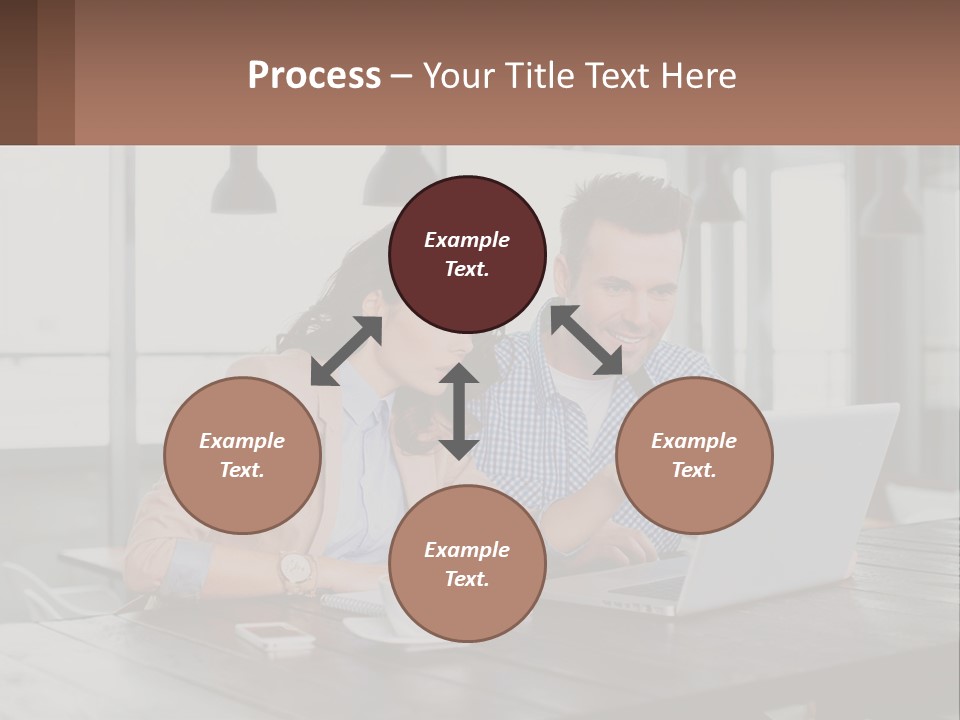 Process – Your Title Text Here

Example Text.

Example Text.

Example Text.

Example Text.